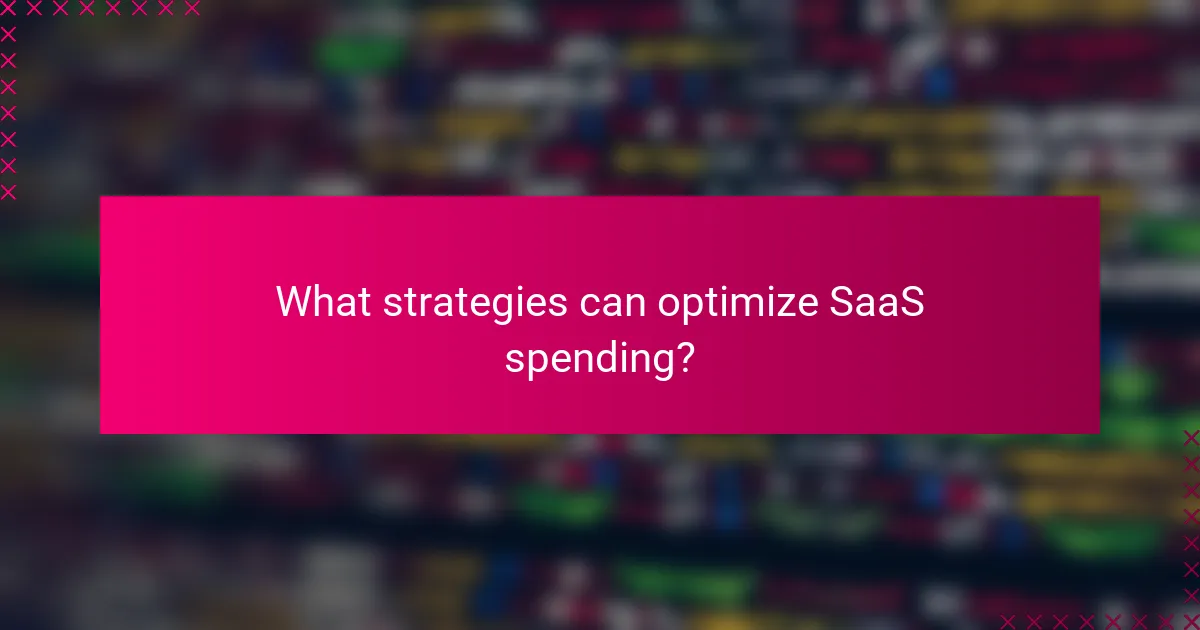 What strategies can optimize SaaS spending?